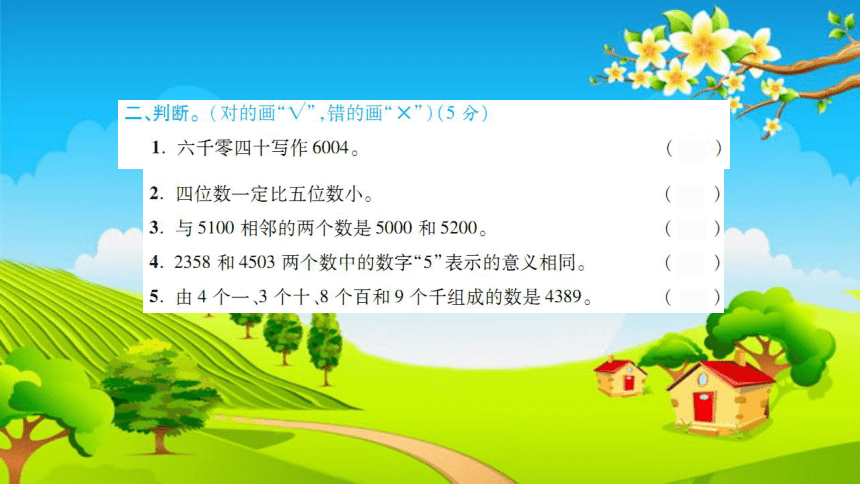 二、判断。(对的画“√”,错的画“×”)(5 分)

1. 六千零四十写作 6004。 (　)

2. 四位数一定比五位数小。 (　)

3. 与 5100 相邻的两个数是 5000 和 5200。 (　)

4. 2358 和 4503 两个数中的数字“5”表示的意义相同。 (　)

5. 由 4 个一、3 个十、8 个百和 9 个千组成的数是 4389。 (　)